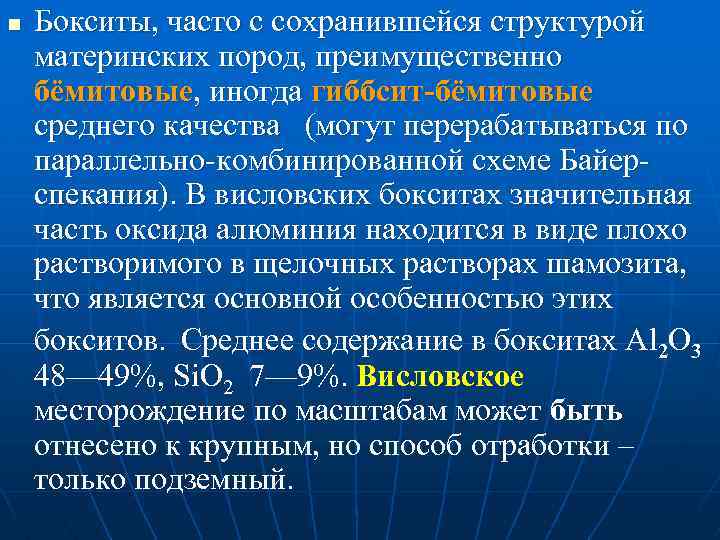 Бокситы, часто с сохранившейся структурой материнских пород, преимущественно бёмитовые, иногда гиббсит-бёмитовые среднего качества (могут перерабатываться по параллельно-комбинированной схеме Байер-спекания). В висловских бокситах значительная часть оксида алюминия находится в виде плохо растворимого в щелочных растворах шамозита, что является основной особенностью этих бокситов. Среднее содержание в бокситах $Al_2O_3$ 48—49%, $SiO_2$ 7—9%. Висловское месторождение по масштабам может быть отнесено к крупным, но способ отработки – только подземный.